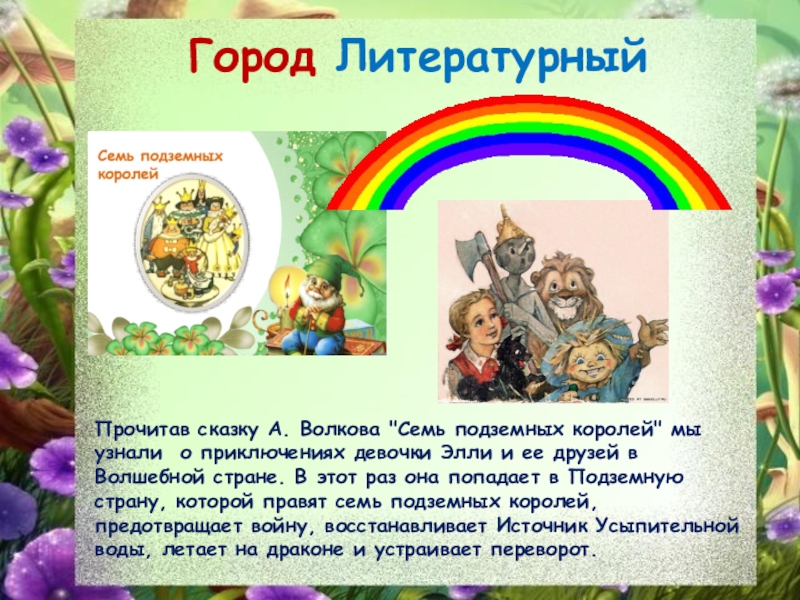 Город Литературный

Семь подземных королей

Прочитав сказку А. Волкова "Семь подземных королей" мы узнали о приключениях девочки Элли и ее друзей в Волшебной стране. В этот раз она попадает в Подземную страну, которой правят семь подземных королей, предотвращает войну, восстанавливает Источник Усыпительной воды, летает на драконе и устраивает переворот.